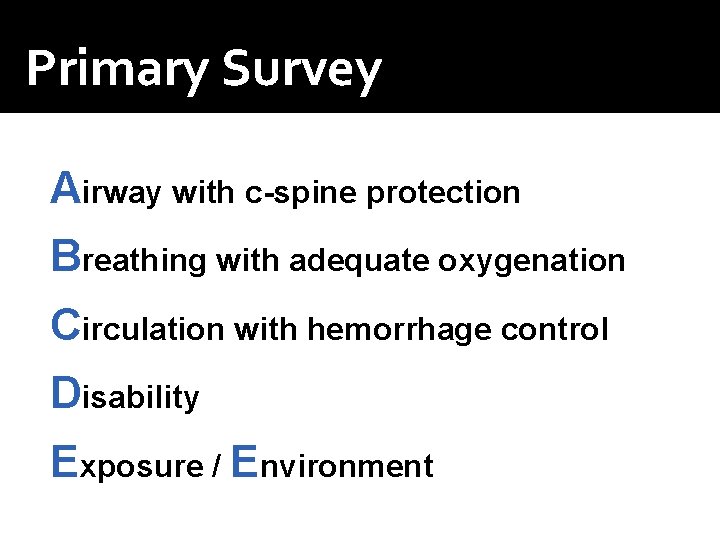 Primary Survey

Airway with c-spine protection

Breathing with adequate oxygenation

Circulation with hemorrhage control

Disability

Exposure / Environment